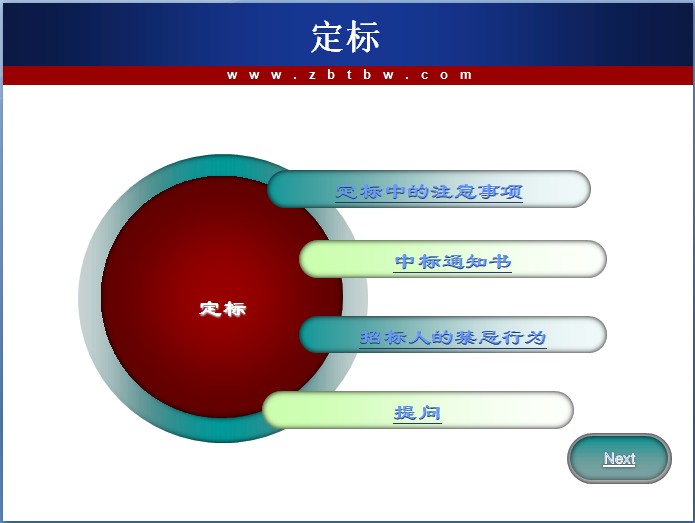 定标

www.zbtbw.com

定标

定标中的注意事项

中标通知书

招标人的禁忌行为

提问

Next